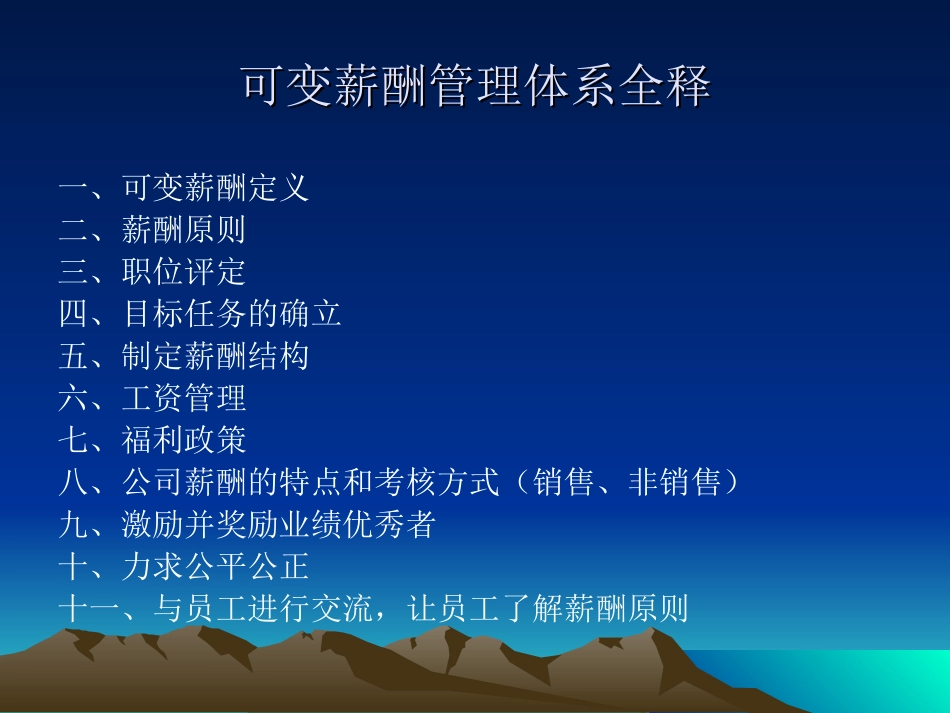 可变薪酬管理体系全释

一、可变薪酬定义
二、薪酬原则
三、职位评定
四、目标任务的确立
五、制定薪酬结构
六、工资管理
七、福利政策
八、公司薪酬的特点和考核方式（销售、非销售）
九、激励并奖励业绩优秀者
十、力求公平公正
十一、与员工进行交流，让员工了解薪酬原则